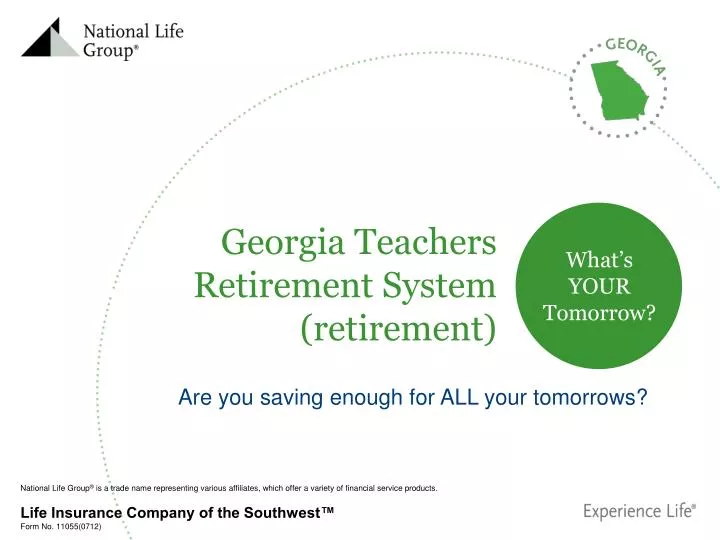 National Life Group®

GEORGIA

Georgia Teachers Retirement System (retirement)

What's YOUR Tomorrow?

Are you saving enough for ALL your tomorrows?

National Life Group® is a trade name representing various affiliates, which offer a variety of financial service products.

Life Insurance Company of the Southwest™
Form No. 11055(0712)

Experience Life®